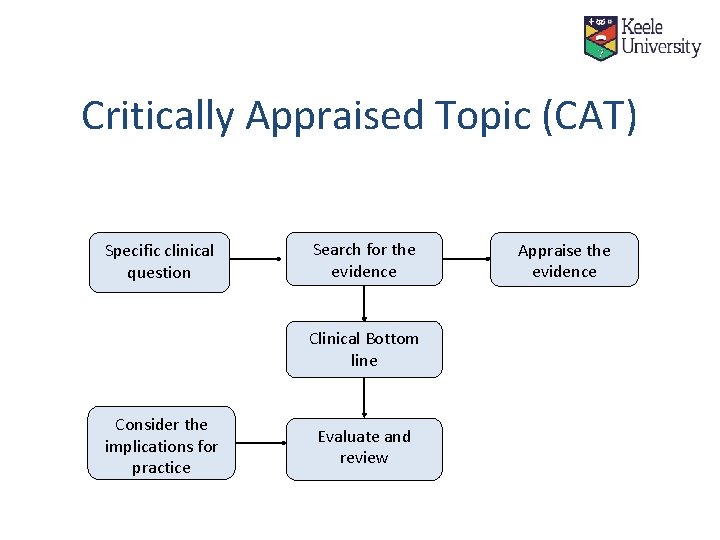 Keele University

Critically Appraised Topic (CAT)

Specific clinical question

Search for the evidence

Appraise the evidence

Clinical Bottom line

Consider the implications for practice

Evaluate and review